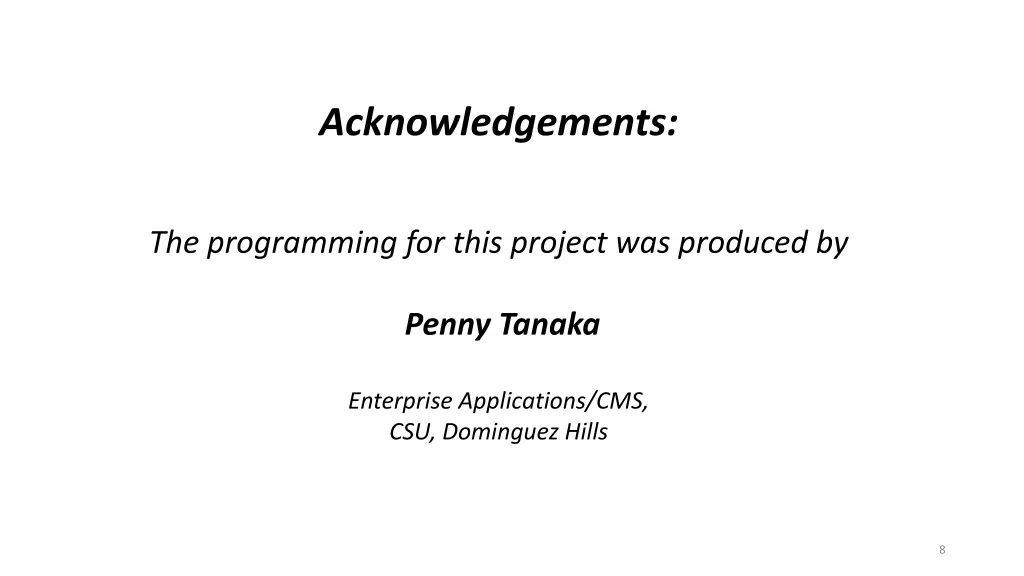 Acknowledgements:

The programming for this project was produced by

Penny Tanaka

Enterprise Applications/CMS,
CSU, Dominguez Hills

8